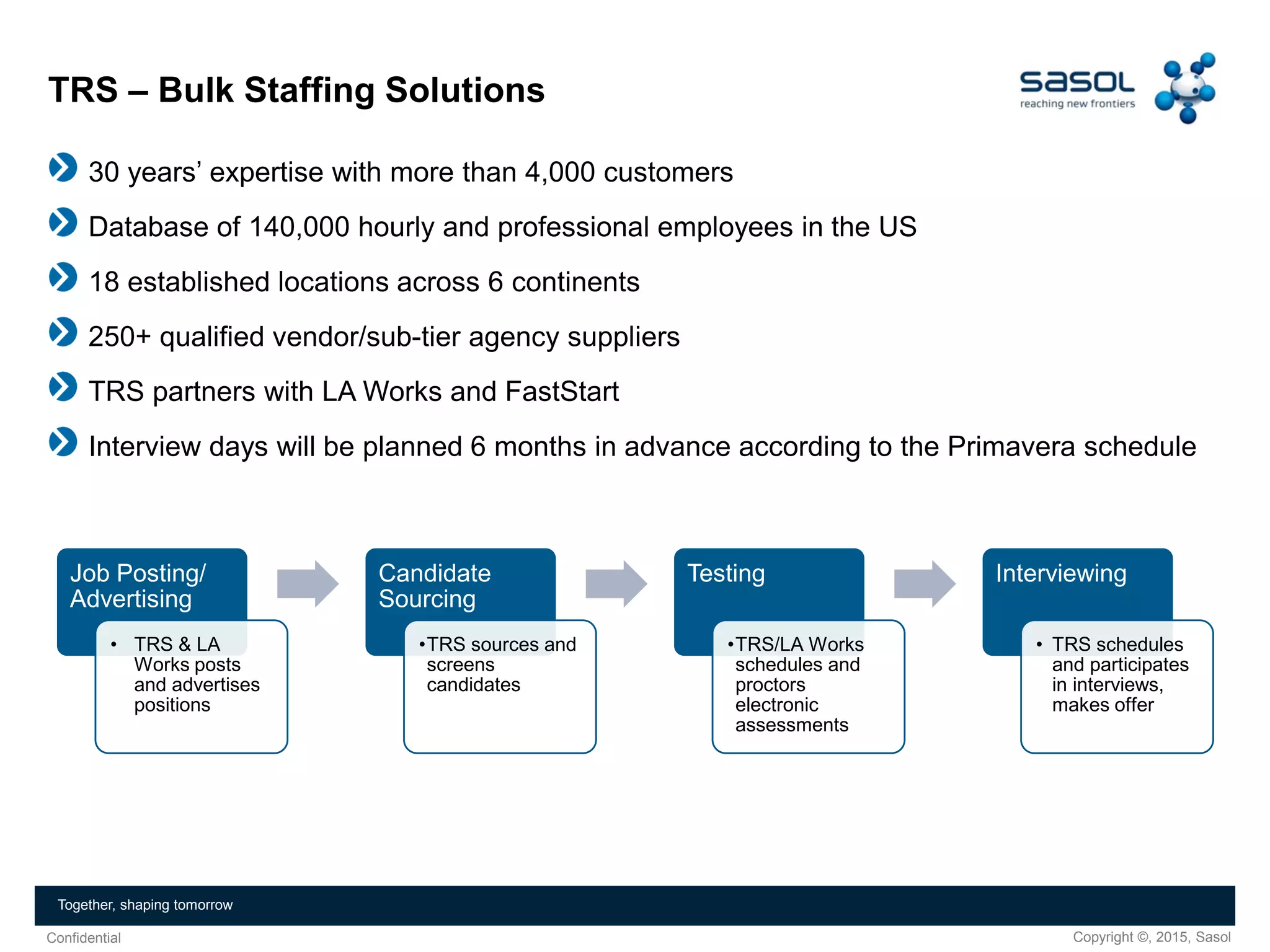 TRS – Bulk Staffing Solutions

sasol
reaching new frontiers

30 years' expertise with more than 4,000 customers

Database of 140,000 hourly and professional employees in the US

18 established locations across 6 continents

250+ qualified vendor/sub-tier agency suppliers

TRS partners with LA Works and FastStart

Interview days will be planned 6 months in advance according to the Primavera schedule

Job Posting/ Advertising

• TRS & LA Works posts and advertises positions

Candidate Sourcing

•TRS sources and screens candidates

Testing

•TRS/LA Works schedules and proctors electronic assessments

Interviewing

• TRS schedules and participates in interviews, makes offer

Together, shaping tomorrow

Confidential

Copyright ©, 2015, Sasol